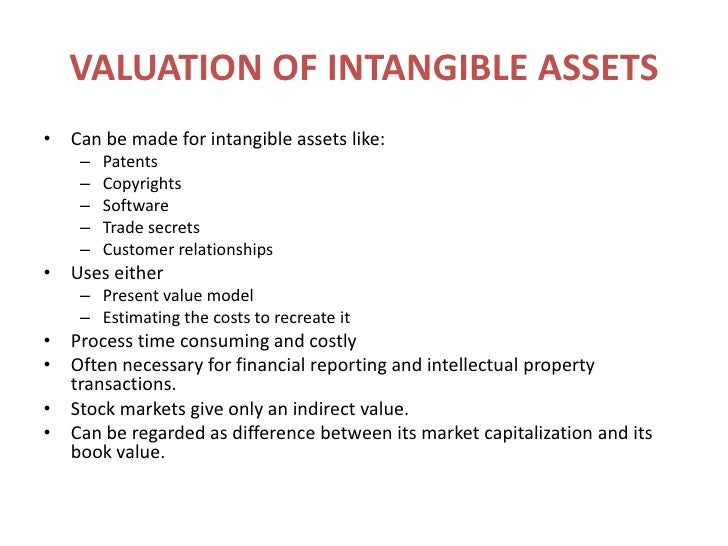 VALUATION OF INTANGIBLE ASSETS

• Can be made for intangible assets like:
  – Patents
  – Copyrights
  – Software
  – Trade secrets
  – Customer relationships
• Uses either
  – Present value model
  – Estimating the costs to recreate it
• Process time consuming and costly
• Often necessary for financial reporting and intellectual property transactions.
• Stock markets give only an indirect value.
• Can be regarded as difference between its market capitalization and its book value.